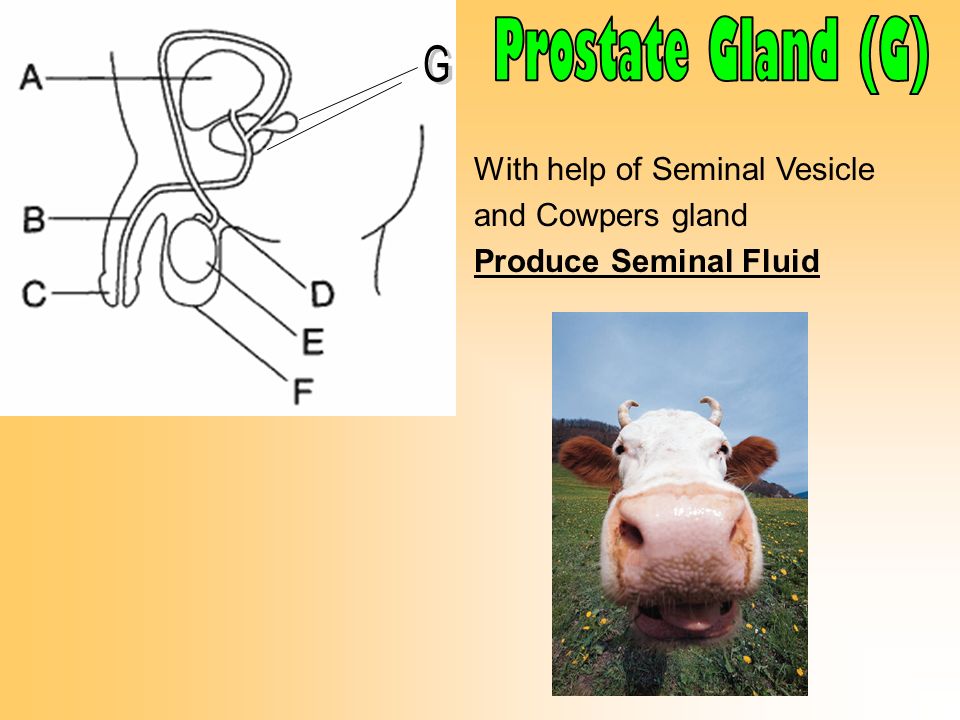 Prostate Gland (G)

A
G
B
C
D
E
F

With help of Seminal Vesicle and Cowpers gland

Produce Seminal Fluid